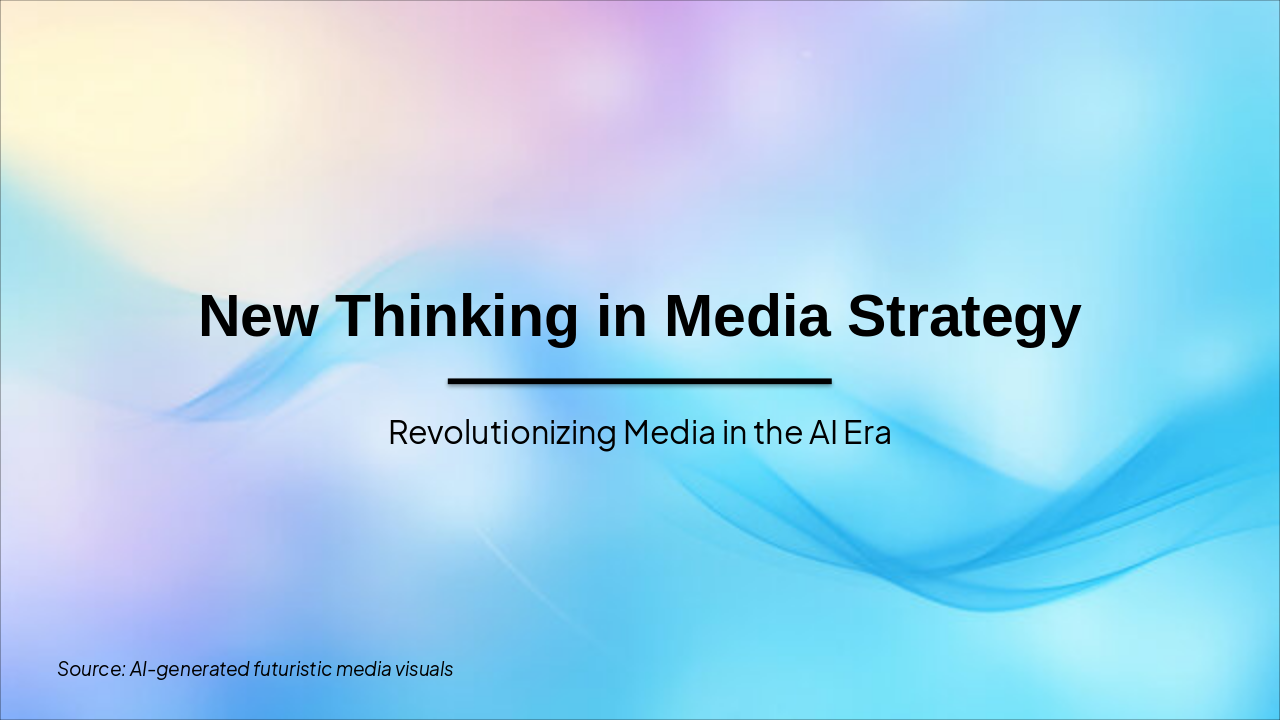 New Thinking in Media Strategy

Revolutionizing Media in the AI Era

Source: AI-generated futuristic media visuals